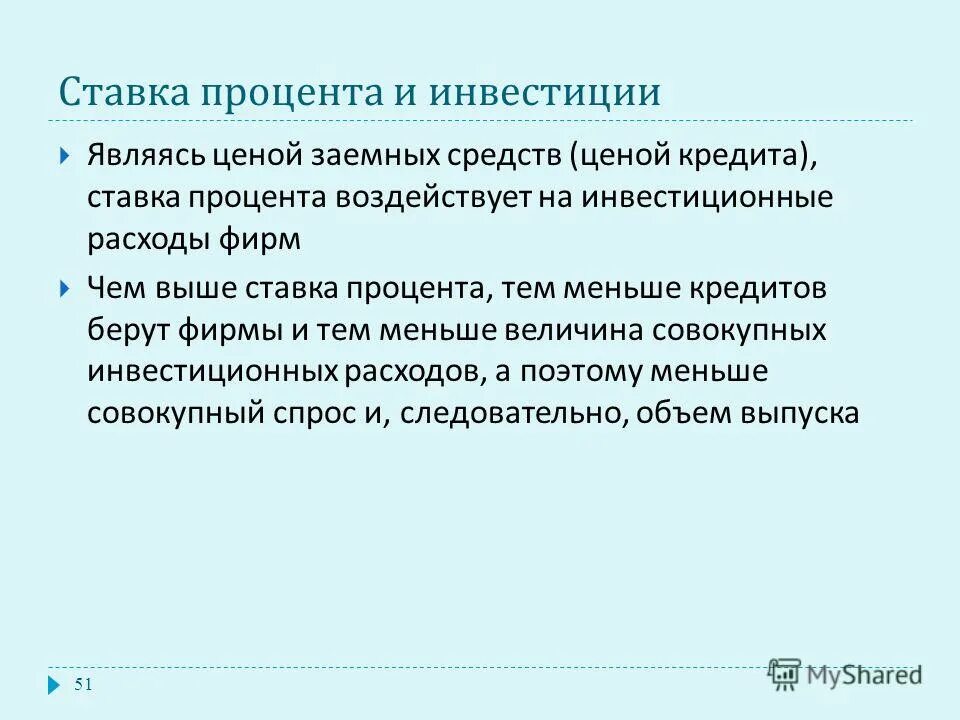 Ставка процента и инвестиции

Являясь ценой заемных средств (ценой кредита), ставка процента воздействует на инвестиционные расходы фирм

Чем выше ставка процента, тем меньше кредитов берут фирмы и тем меньше величина совокупных инвестиционных расходов, а поэтому меньше совокупный спрос и, следовательно, объем выпуска

51

MyShared